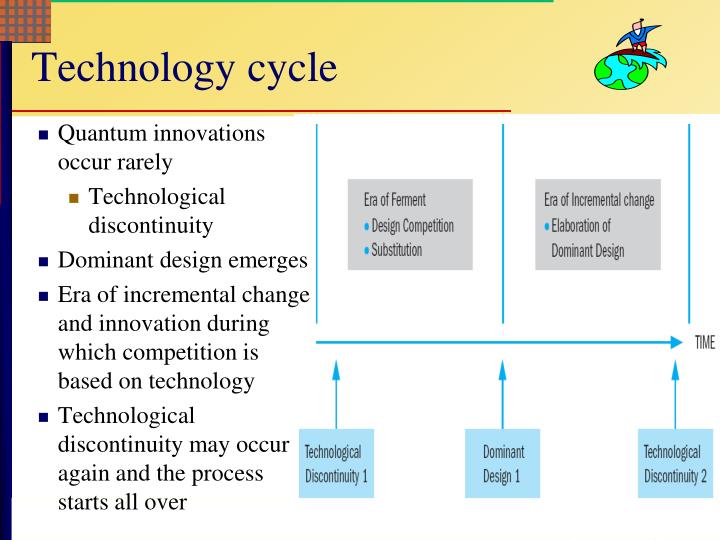 Technology cycle

- Quantum innovations occur rarely
  - Technological discontinuity
- Dominant design emerges
- Era of incremental change and innovation during which competition is based on technology
- Technological discontinuity may occur again and the process starts all over

Era of Ferment
• Design Competition
• Substitution

Era of Incremental change
• Elaboration of Dominant Design

TIME

Technological Discontinuity 1

Dominant Design 1

Technological Discontinuity 2